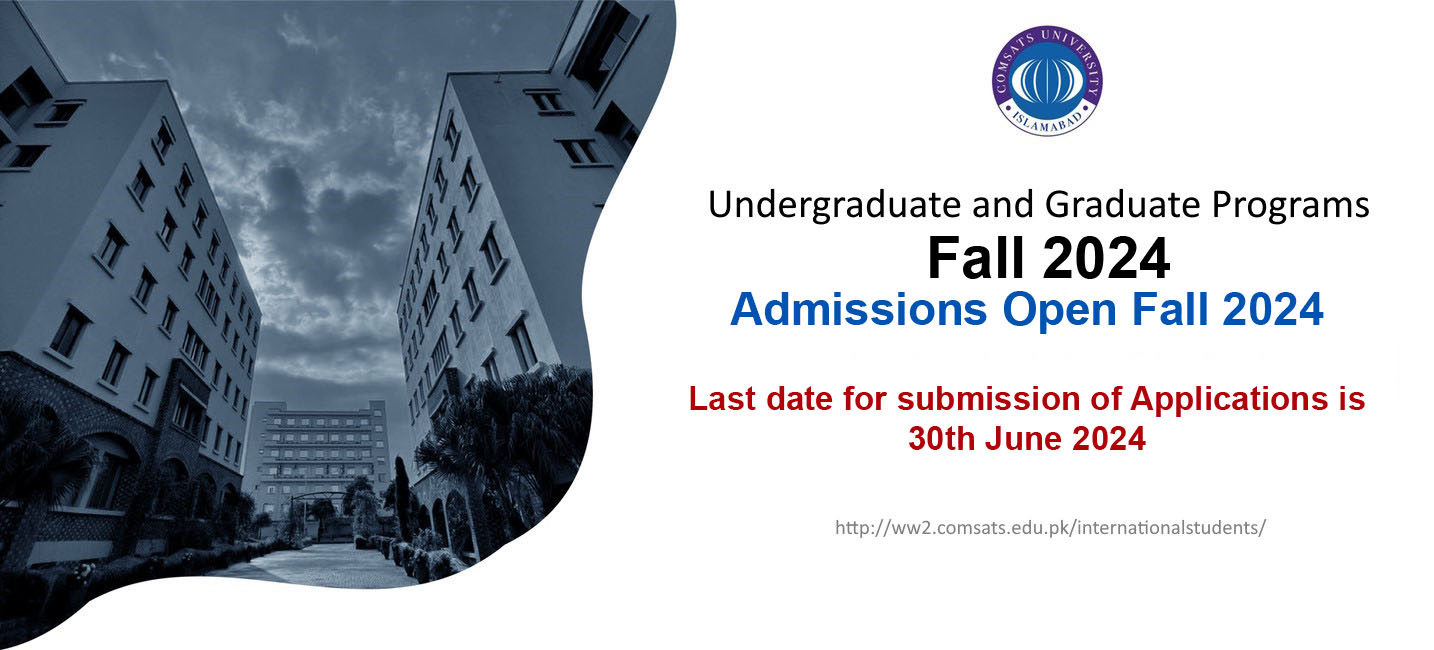 COMSATS UNIVERSITY ISLAMABAD

Undergraduate and Graduate Programs
Fall 2024
Admissions Open Fall 2024

Last date for submission of Applications is 30th June 2024

http://ww2.comsats.edu.pk/internationalstudents/